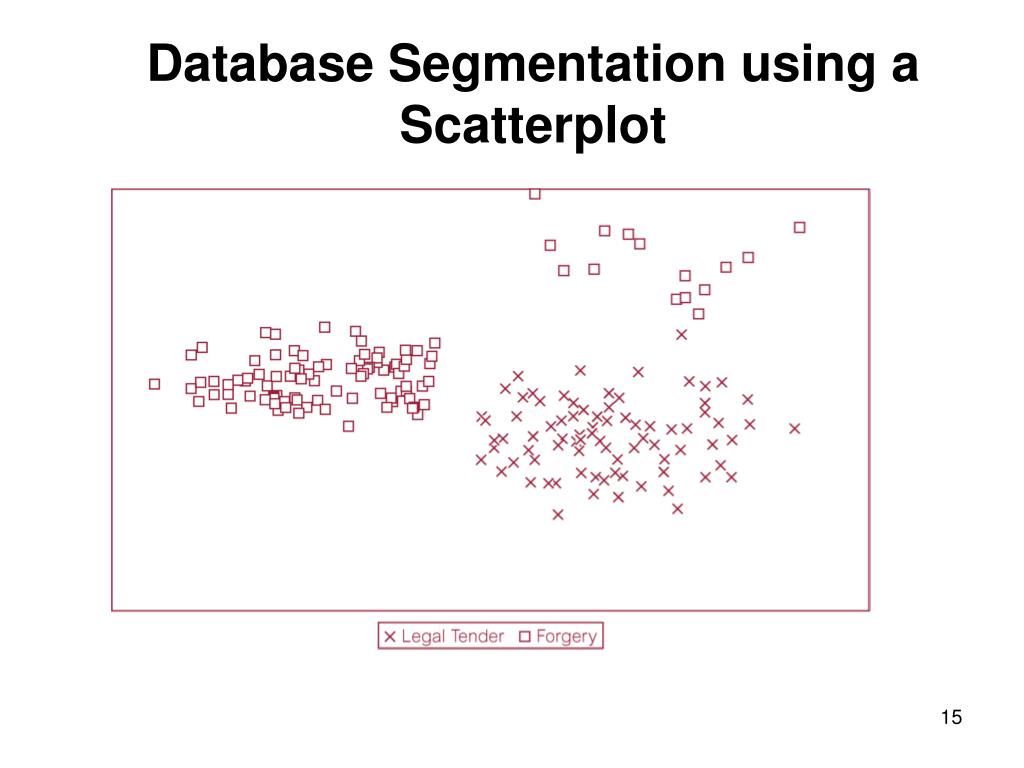 Database Segmentation using a Scatterplot

× Legal Tender □ Forgery

15